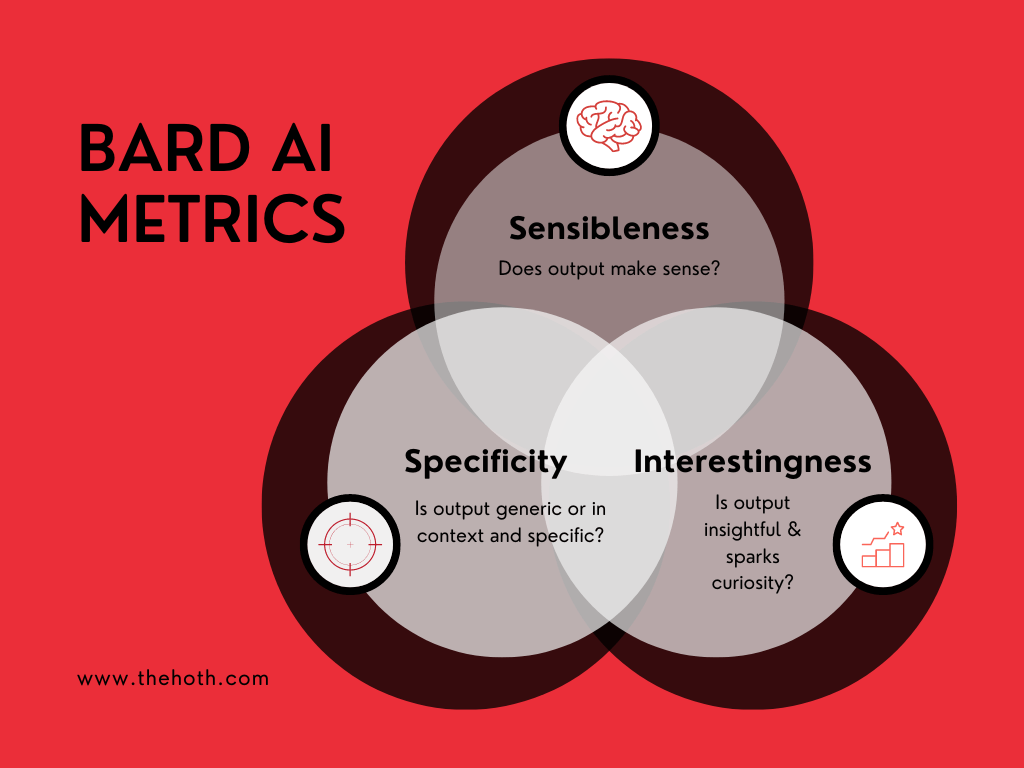 BARD AI METRICS

Sensibleness

Does output make sense?

Specificity

Is output generic or in context and specific?

Interestingness

Is output insightful & sparks curiosity?

www.thehoth.com